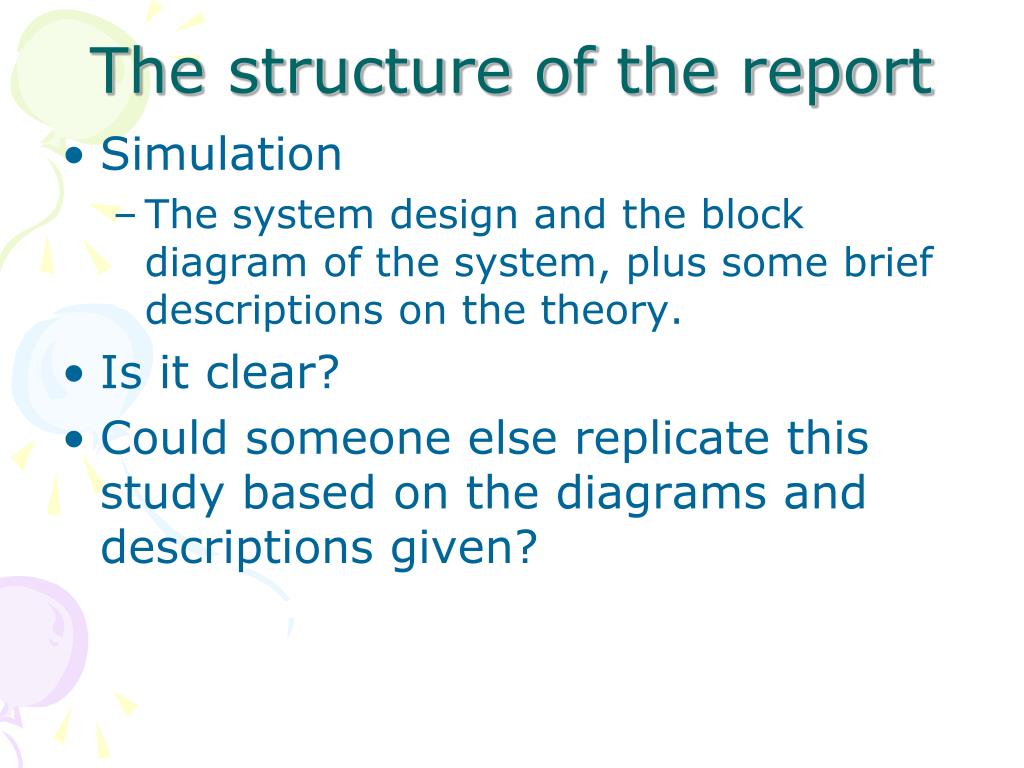 The structure of the report

• Simulation
  – The system design and the block diagram of the system, plus some brief descriptions on the theory.
• Is it clear?
• Could someone else replicate this study based on the diagrams and descriptions given?